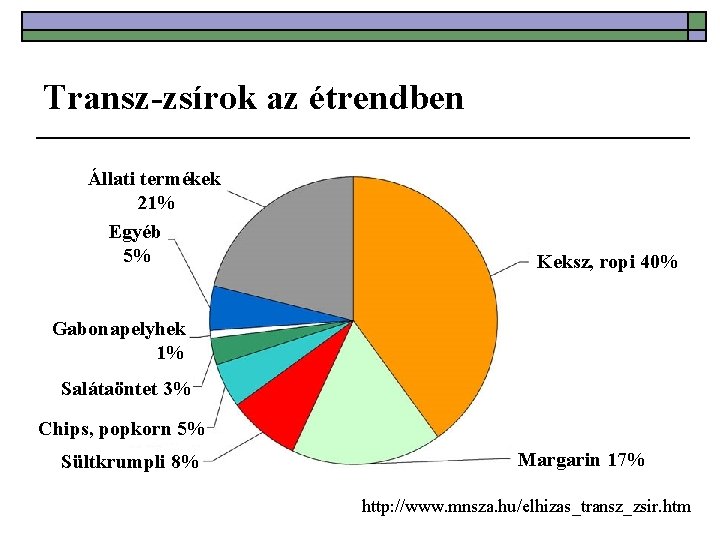 Transz-zsírok az étrendben

Állati termékek 21%

Egyéb 5%

Gabonapelyhek 1%

Salátaöntet 3%

Chips, popkorn 5%

Sültkrumpli 8%

Keksz, ropi 40%

Margarin 17%

http://www.mnsza.hu/elhizas_transz_zsir.htm